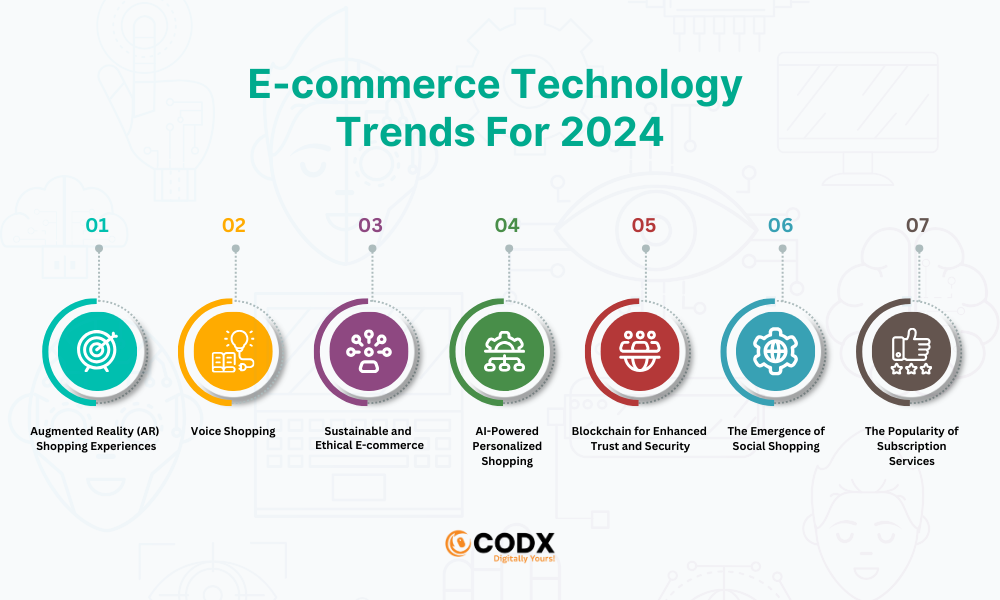 E-commerce Technology Trends For 2024

01
Augmented Reality (AR) Shopping Experiences

02
Voice Shopping

03
Sustainable and Ethical E-commerce

04
AI-Powered Personalized Shopping

05
Blockchain for Enhanced Trust and Security

06
The Emergence of Social Shopping

07
The Popularity of Subscription Services

CODX
Digitally Yours!